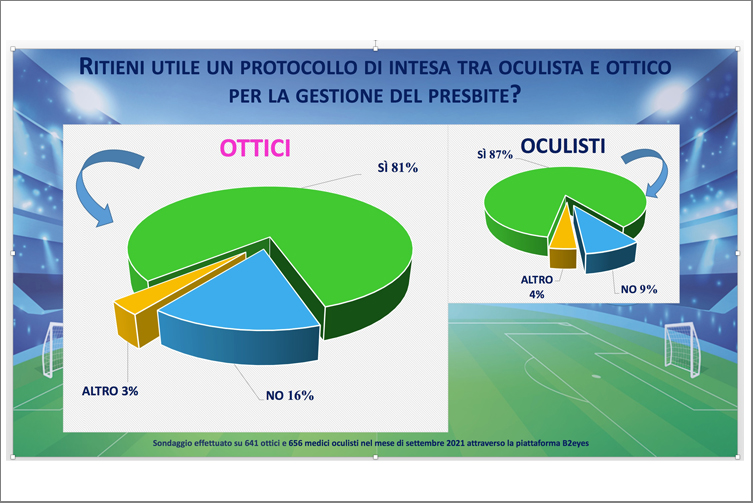 RITIENI UTILE UN PROTOCOLLO DI INTESA TRA OCULISTA E OTTICO PER LA GESTIONE DEL PRESBITE?

OTTICI

SÌ 81%

ALTRO 3%

NO 16%

OCULISTI

SÌ 87%

ALTRO 4%

NO 9%

Sondaggio effettuato su 641 ottici e 656 medici oculisti nel mese di settembre 2021 attraverso la piattaforma B2eyes